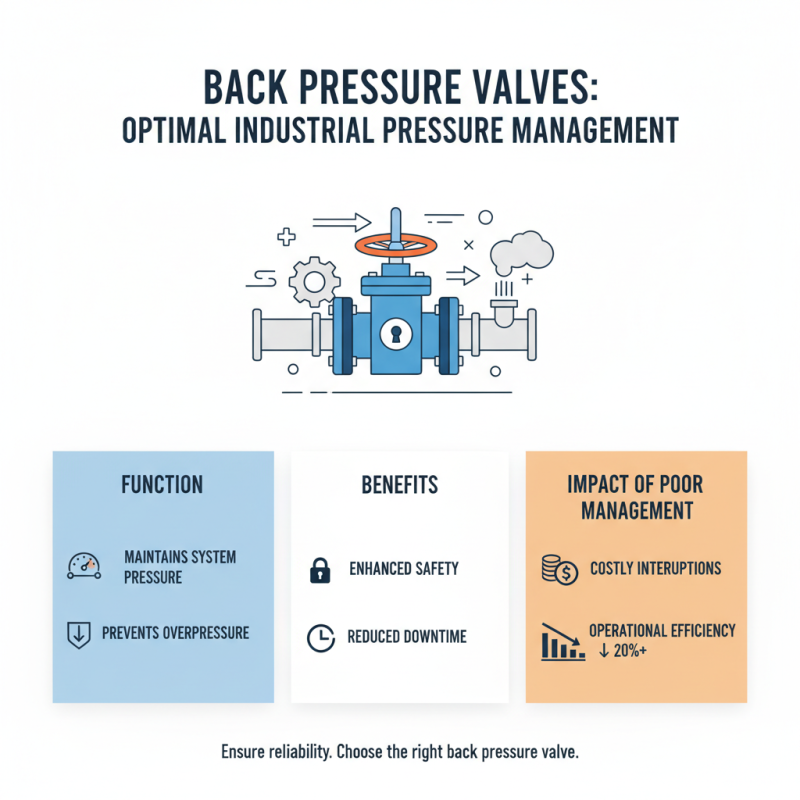 BACK PRESSURE VALVES:
OPTIMAL INDUSTRIAL PRESSURE MANAGEMENT

FUNCTION

MAINTAINS SYSTEM PRESSURE

PREVENTS OVERPRESSURE

BENEFITS

ENHANCED SAFETY

REDUCED DOWNTIME

IMPACT OF POOR MANAGEMENT

COSTLY INTERUPTIONS

OPERATIONAL EFFICIENCY ↓ 20%+

Ensure reliability. Choose the right back pressure valve.